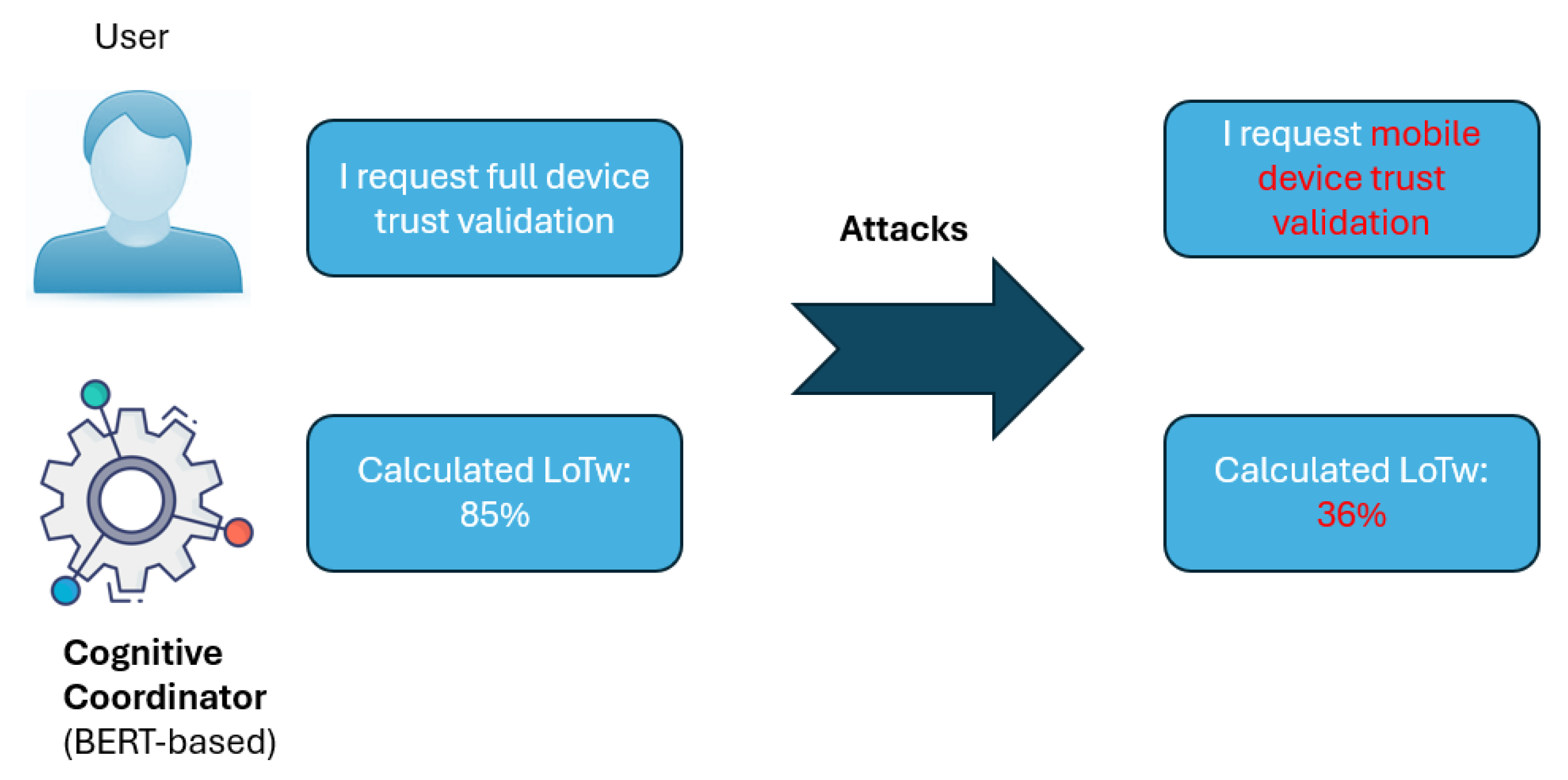 User

I request full device trust validation

Attacks

I request mobile device trust validation

Calculated LoTw: 85%

Calculated LoTw: 36%

Cognitive Coordinator (BERT-based)